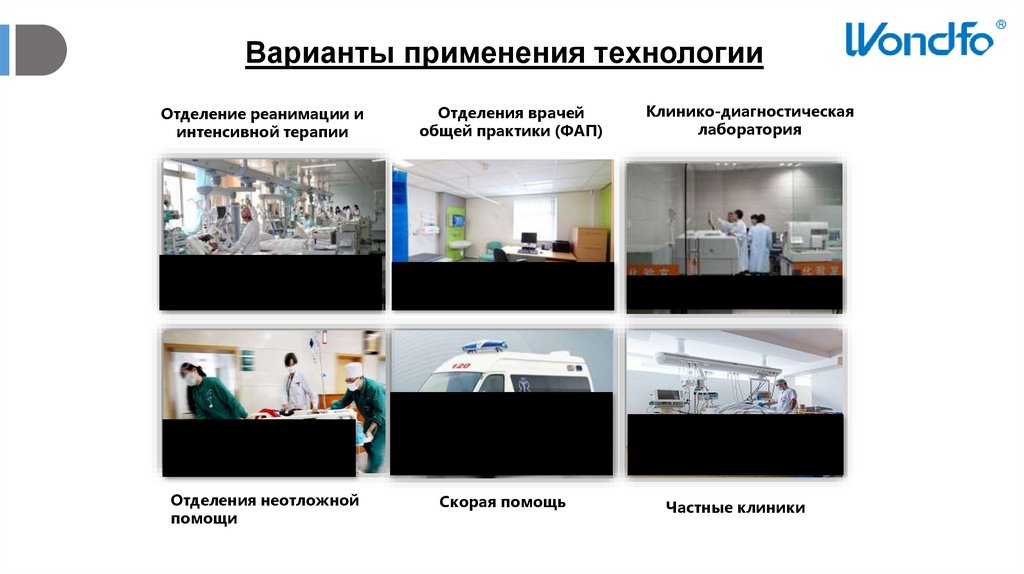 Wondfo®

Варианты применения технологии

Отделение реанимации и интенсивной терапии

Отделения врачей общей практики (ФАП)

Клинико-диагностическая лаборатория

120

Отделения неотложной помощи

Скорая помощь

Частные клиники